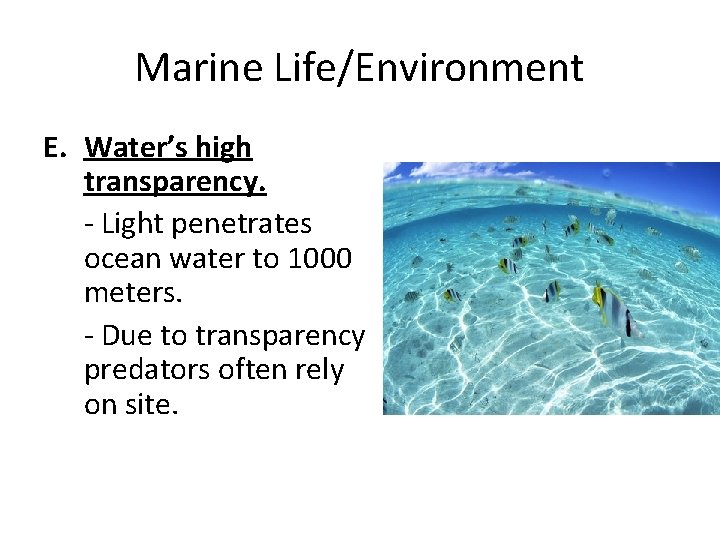 Marine Life/Environment

E. Water's high transparency.

- Light penetrates ocean water to 1000 meters.

- Due to transparency predators often rely on site.